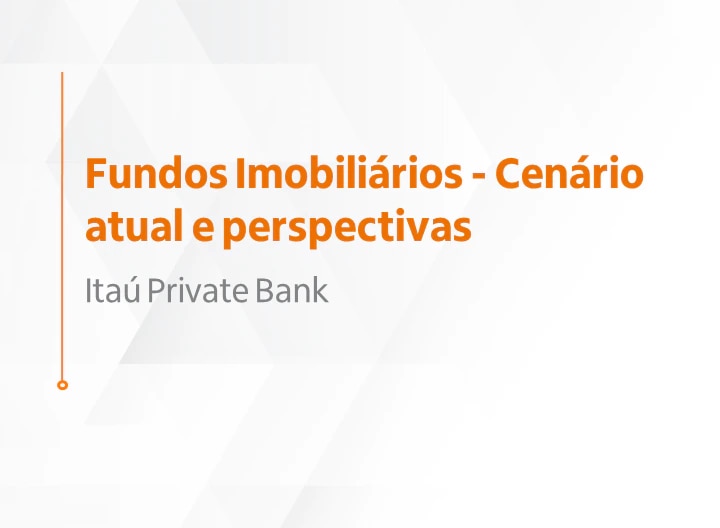 Fundos Imobiliários - Cenário atual e perspectivas

Itaú Private Bank